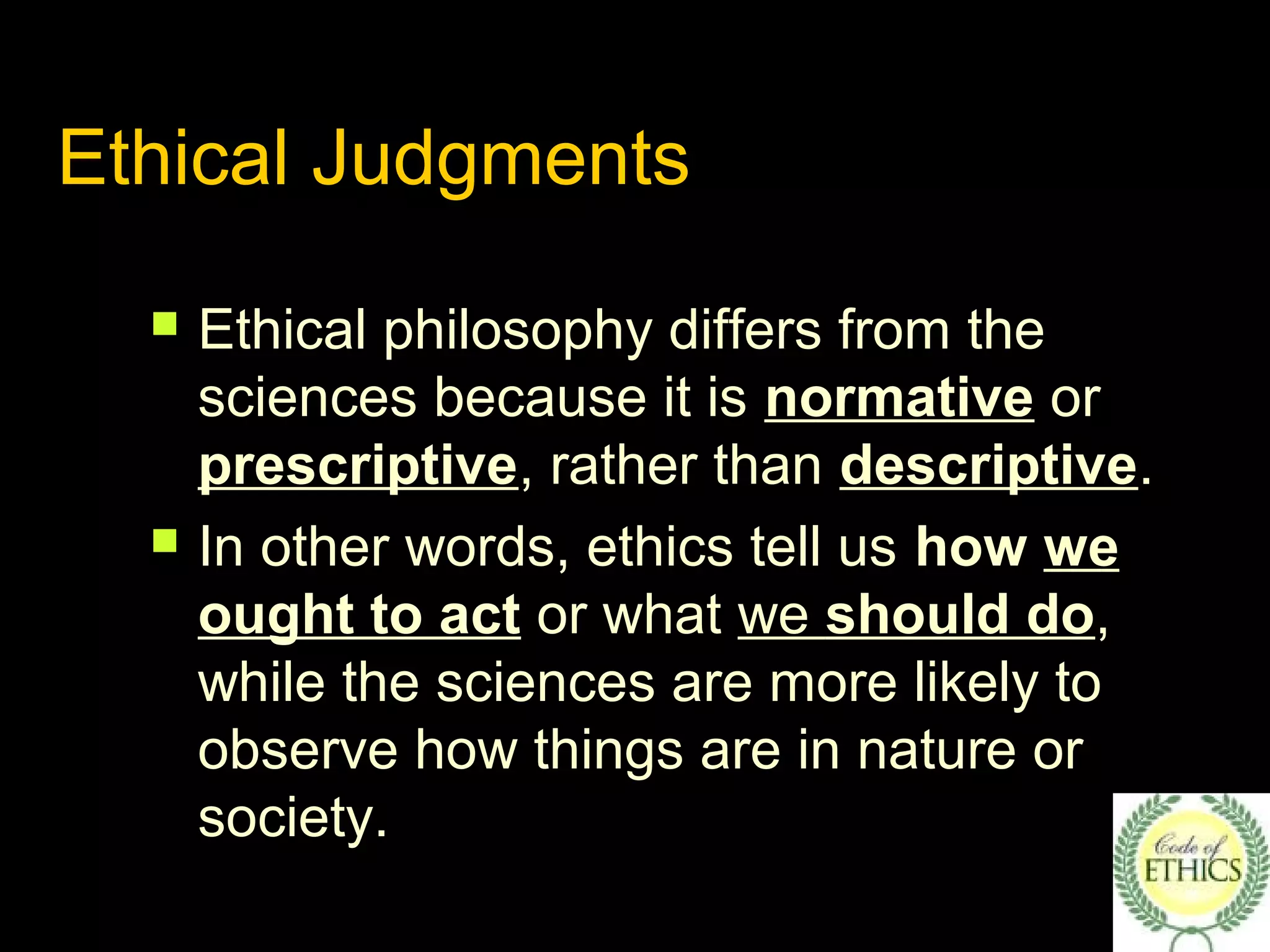 Ethical Judgments

Ethical philosophy differs from the sciences because it is normative or prescriptive, rather than descriptive.

In other words, ethics tell us how we ought to act or what we should do, while the sciences are more likely to observe how things are in nature or society.

Code of ETHICS